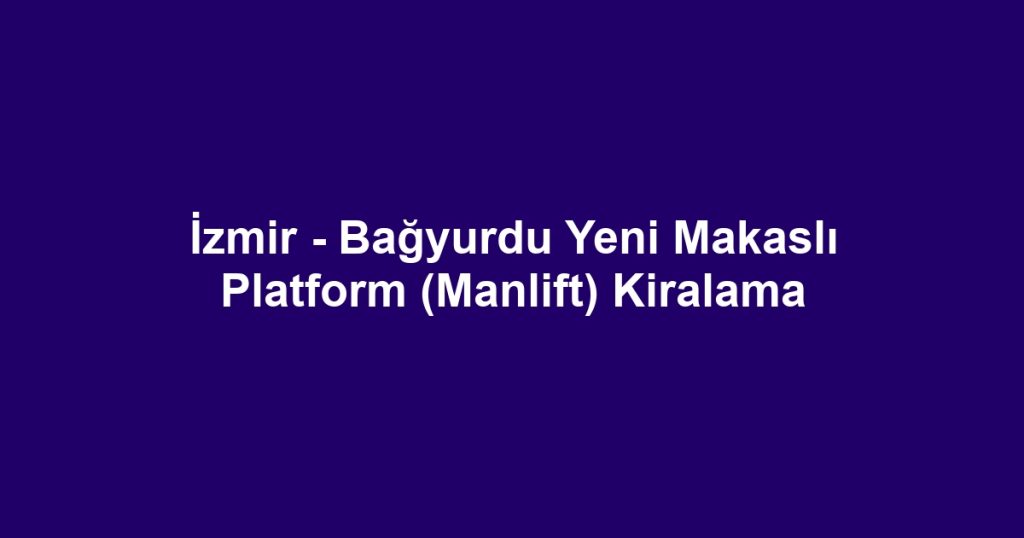 İzmir - Bağyurdu Yeni Makaslı Platform (Manlift) Kiralama